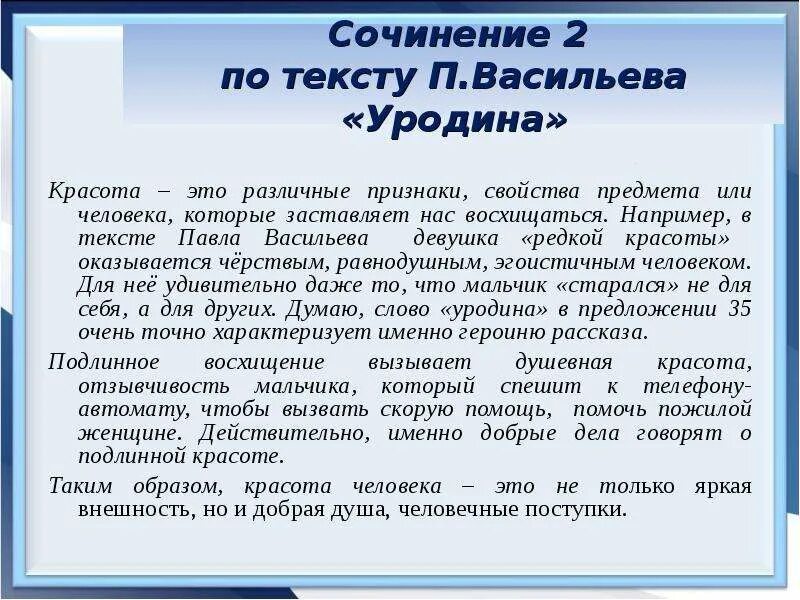 Сочинение 2
по тексту П.Васильева
«Уродина»

Красота – это различные признаки, свойства предмета или человека, которые заставляет нас восхищаться. Например, в тексте Павла Васильева девушка «редкой красоты» оказывается чёрствым, равнодушным, эгоистичным человеком. Для неё удивительно даже то, что мальчик «старался» не для себя, а для других. Думаю, слово «уродина» в предложении 35 очень точно характеризует именно героиню рассказа.

Подлинное восхищение вызывает душевная красота, отзывчивость мальчика, который спешит к телефону-автомату, чтобы вызвать скорую помощь, помочь пожилой женщине. Действительно, именно добрые дела говорят о подлинной красоте.

Таким образом, красота человека – это не только яркая внешность, но и добрая душа, человечные поступки.